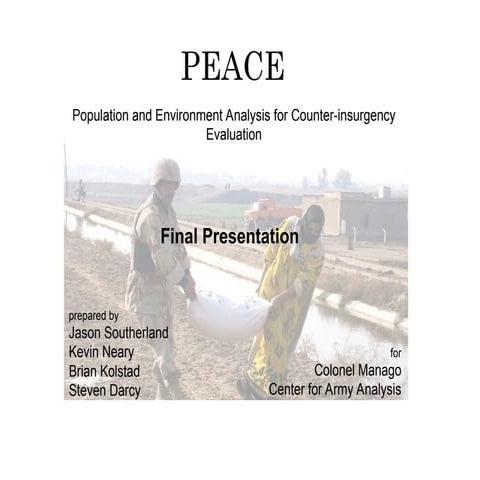 PEACE

Population and Environment Analysis for Counter-insurgency Evaluation

Final Presentation

prepared by
Jason Southerland
Kevin Neary
Brian Kolstad
Steven Darcy

for
Colonel Manago
Center for Army Analysis